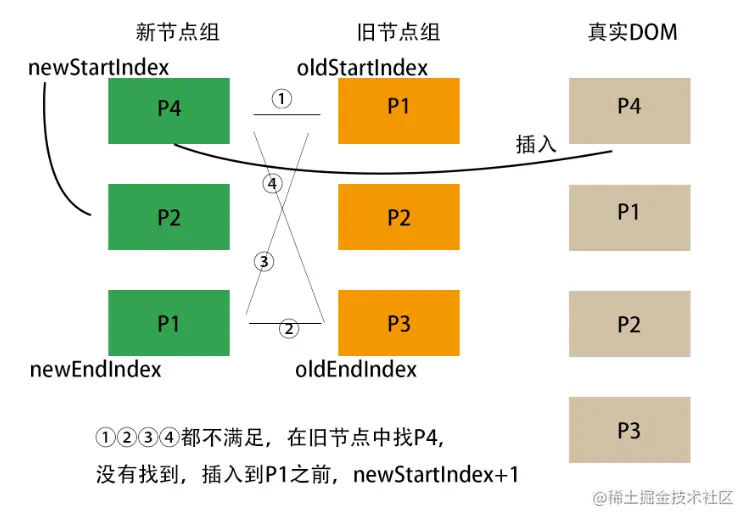 新节点组

旧节点组

真实DOM

newStartIndex

oldStartIndex

P4

①

P1

P4

插入

④

P2

P2

P1

③

P1

②

P3

P2

newEndIndex

oldEndIndex

P3

①②③④都不满足，在旧节点中找P4，
没有找到，插入到P1之前，newStartIndex+1

@稀土掘金技术社区